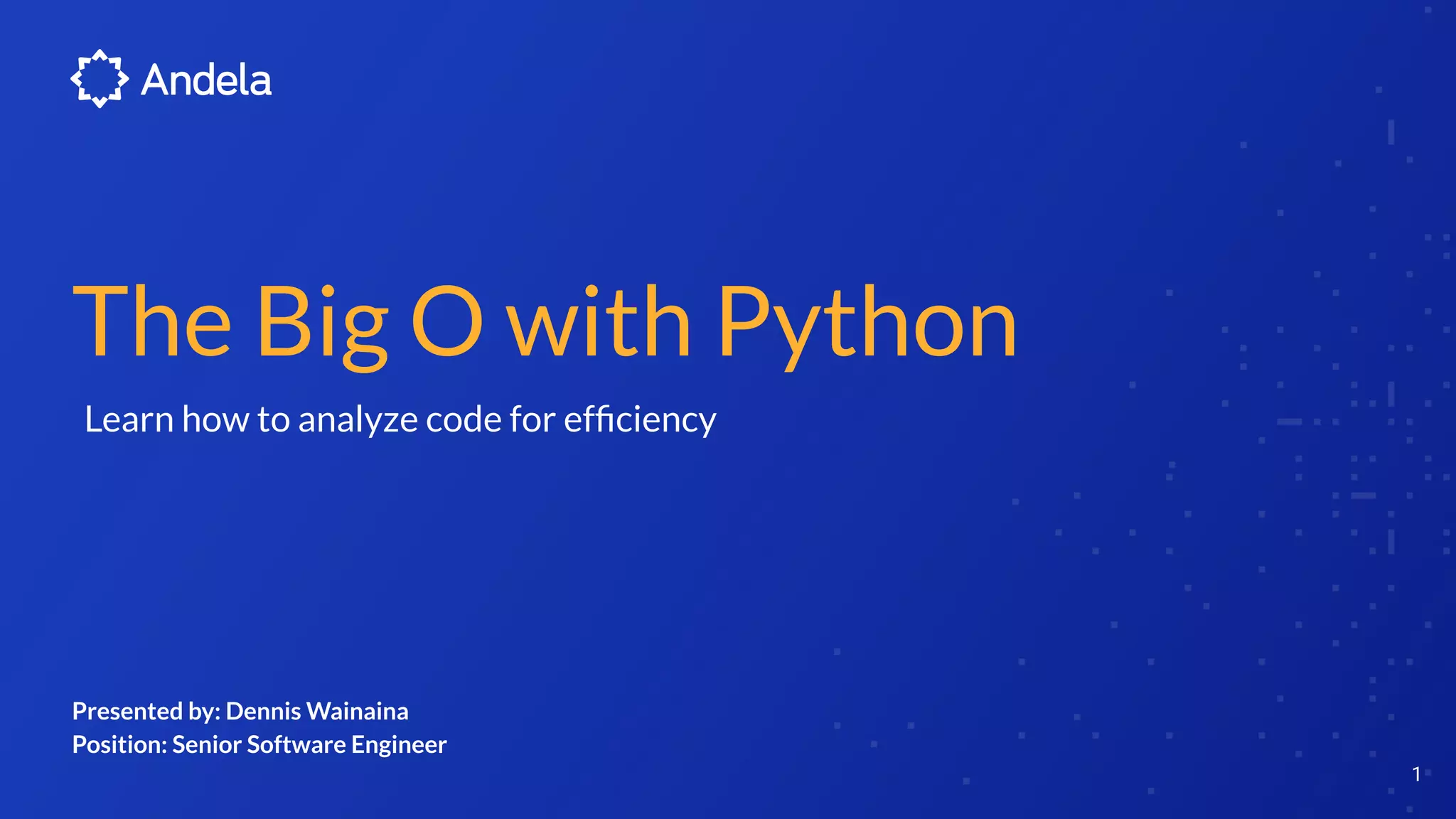 Andela

The Big O with Python

Learn how to analyze code for efficiency

Presented by: Dennis Wainaina
Position: Senior Software Engineer

1